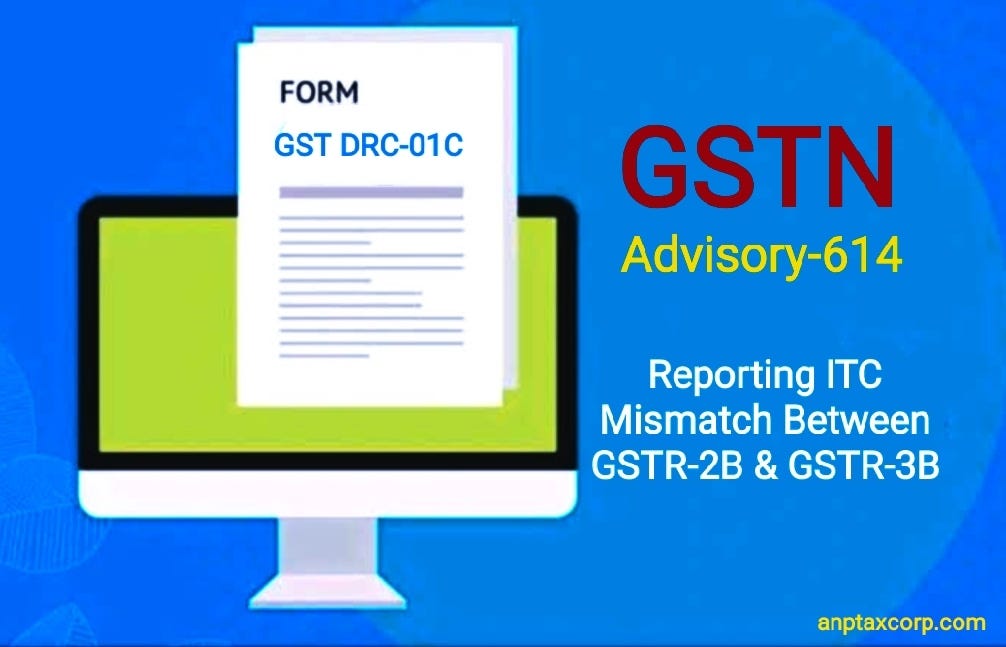 FORM
GST DRC-01C

GSTN
Advisory-614

Reporting ITC Mismatch Between GSTR-2B & GSTR-3B

anptaxcorp.com